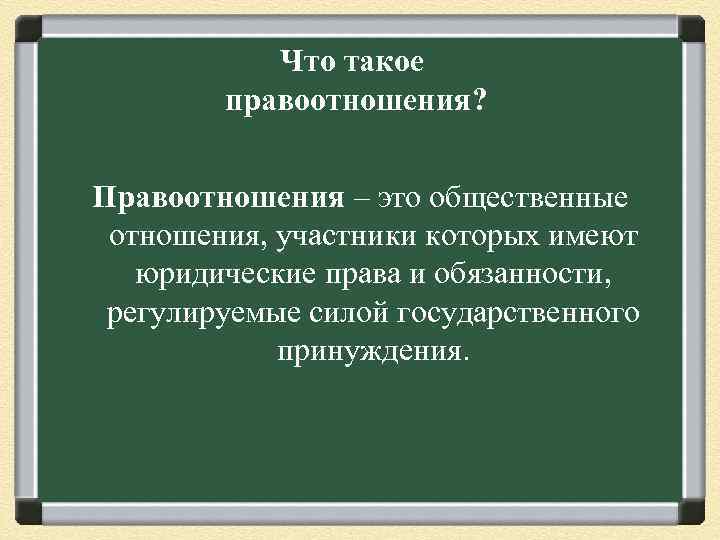 Что такое правоотношения?

Правоотношения – это общественные отношения, участники которых имеют юридические права и обязанности, регулируемые силой государственного принуждения.